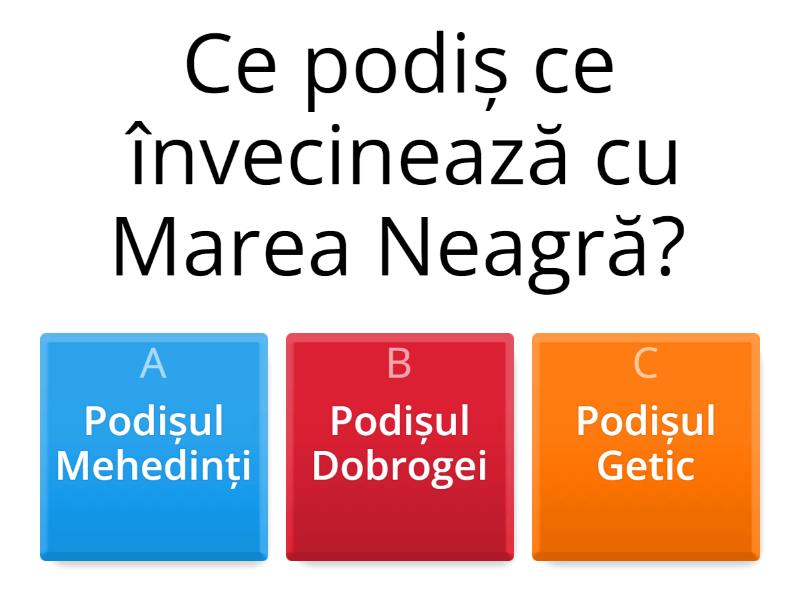 Ce podiș ce învecinează cu Marea Neagră?

A
Podișul Mehedinți

B
Podișul Dobrogei

C
Podișul Getic